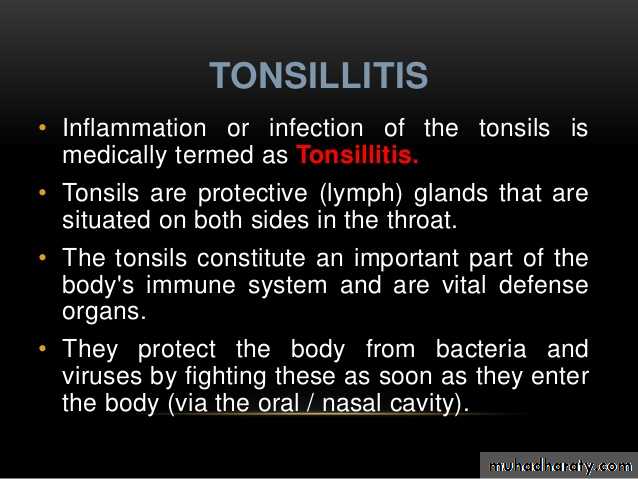 TONSILLITIS

• Inflammation or infection of the tonsils is medically termed as Tonsillitis.

• Tonsils are protective (lymph) glands that are situated on both sides in the throat.

• The tonsils constitute an important part of the body's immune system and are vital defense organs.

• They protect the body from bacteria and viruses by fighting these as soon as they enter the body (via the oral / nasal cavity).

muhadharaty.com